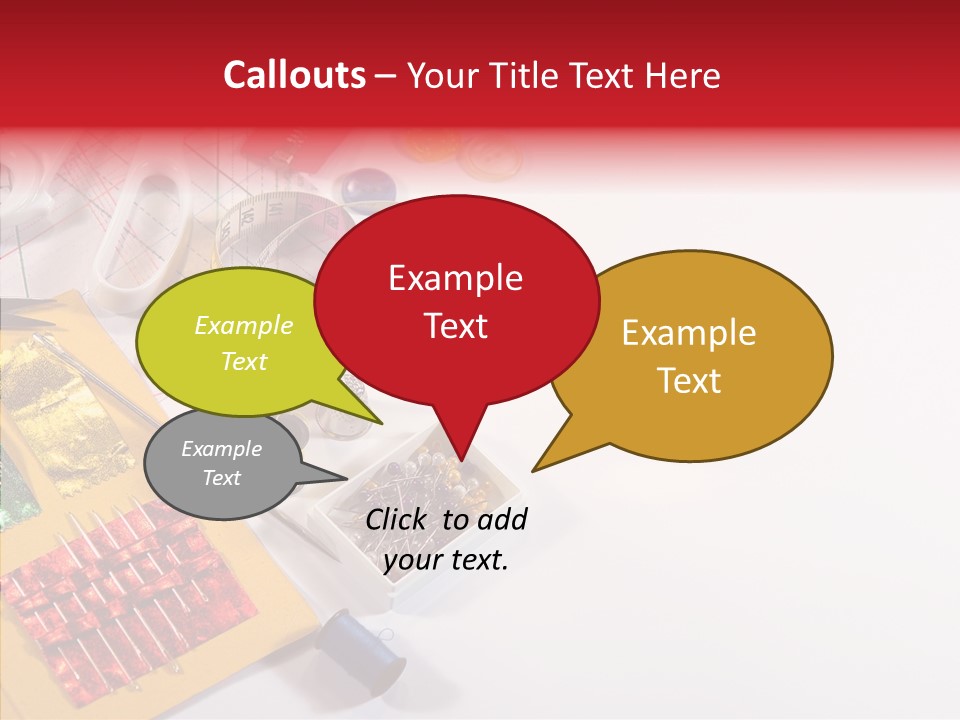 Callouts – Your Title Text Here

Example Text

Example Text

Example Text

Example Text

Click to add your text.